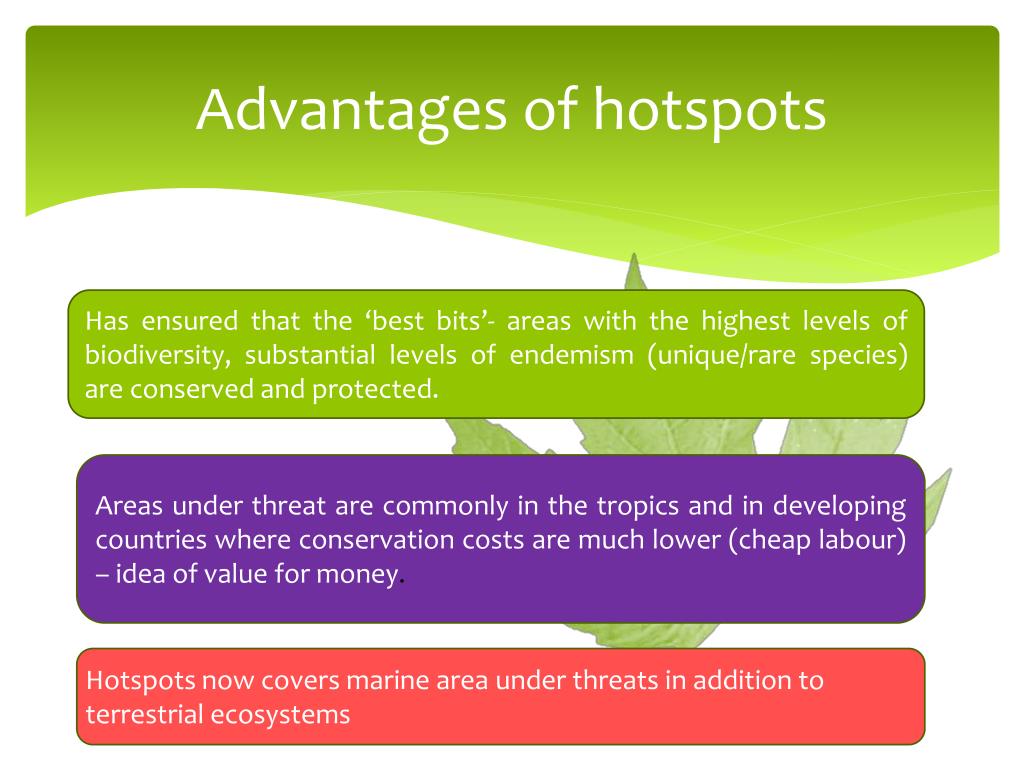 Advantages of hotspots

Has ensured that the ‘best bits’- areas with the highest levels of biodiversity, substantial levels of endemism (unique/rare species) are conserved and protected.

Areas under threat are commonly in the tropics and in developing countries where conservation costs are much lower (cheap labour) – idea of value for money.

Hotspots now covers marine area under threats in addition to terrestrial ecosystems